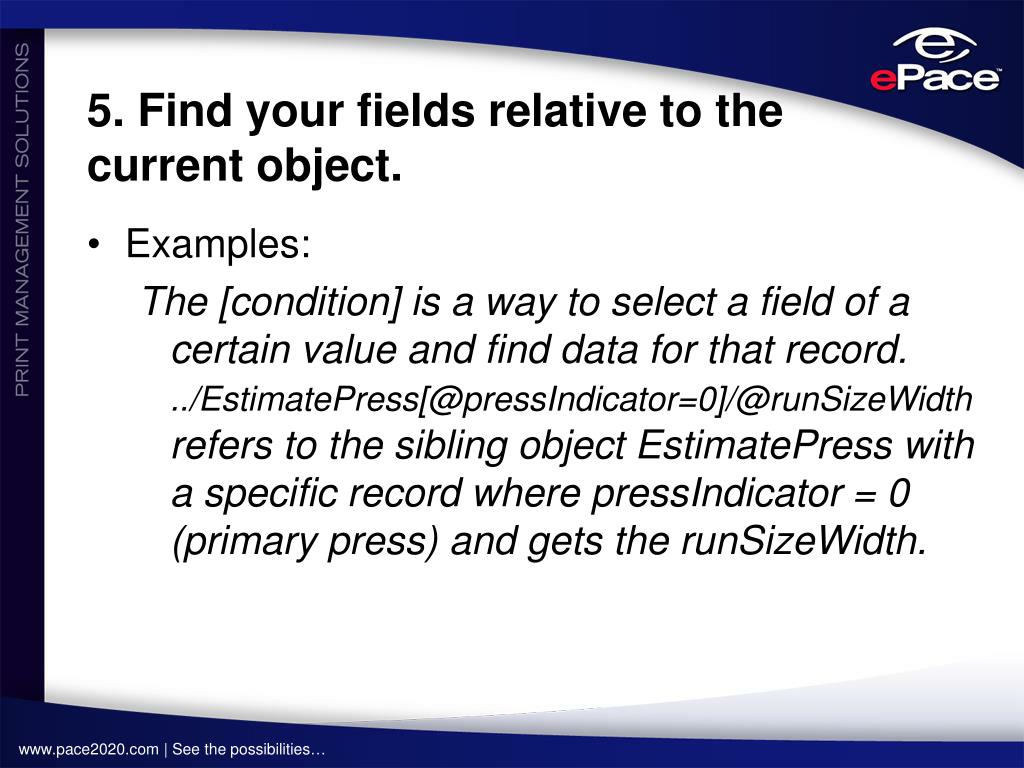 PRINT MANAGEMENT SOLUTIONS

ePace

5. Find your fields relative to the current object.

• Examples:

The [condition] is a way to select a field of a certain value and find data for that record.

../EstimatePress[@pressIndicator=0]/@runSizeWidth refers to the sibling object EstimatePress with a specific record where pressIndicator = 0 (primary press) and gets the runSizeWidth.

www.pace2020.com | See the possibilities…